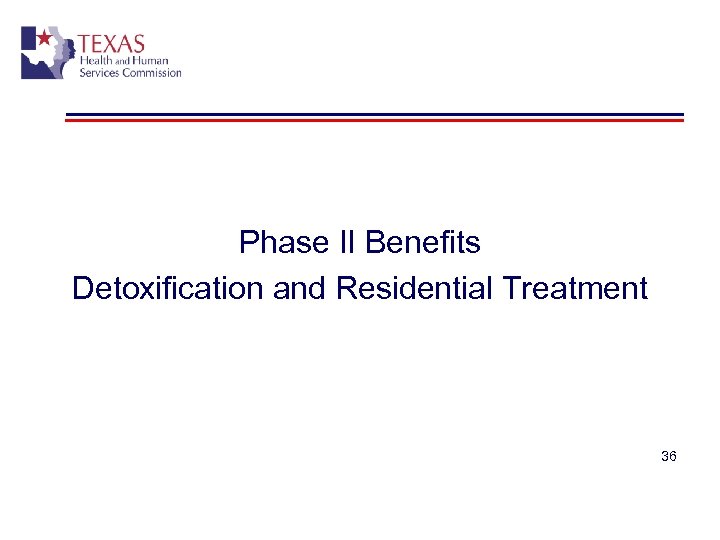 TEXAS
Health and Human
Services Commission

Phase II Benefits
Detoxification and Residential Treatment

36